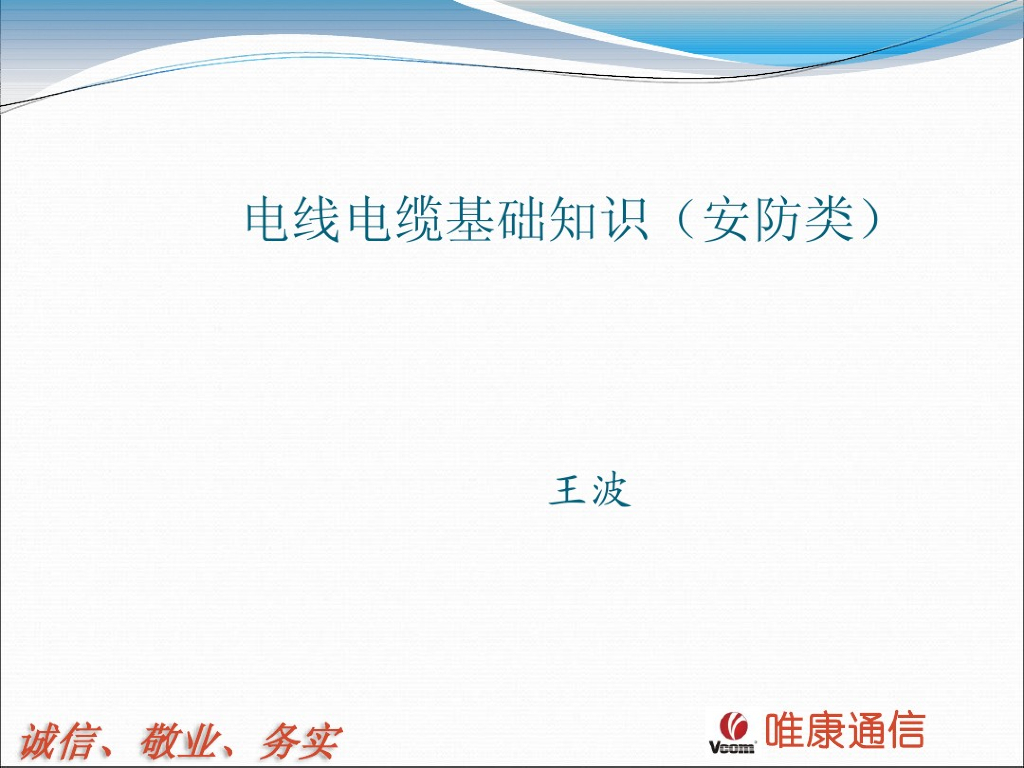 电线电缆基础知识（安防类）

王波

诚信、敬业、务实

Vcom 唯康通信